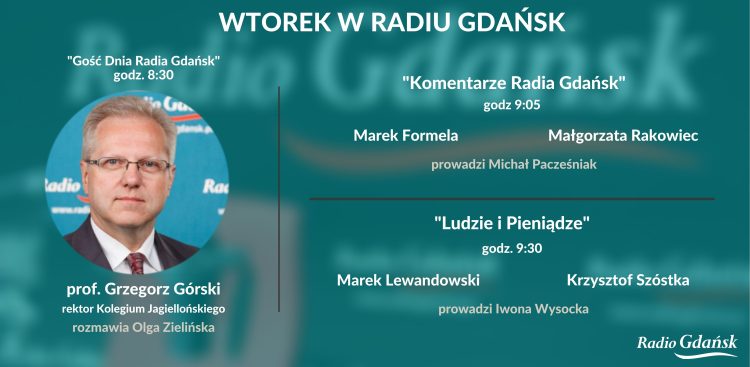 WTOREK W RADIU GDAŃSK

"Gość Dnia Radia Gdańsk"
godz. 8:30

prof. Grzegorz Górski
rektor Kolegium Jagiellońskiego
rozmawia Olga Zielińska

"Komentarze Radia Gdańsk"
godz 9:05

Marek Formela

Małgorzata Rakowiec

prowadzi Michał Pacześniak

"Ludzie i Pieniądze"
godz. 9:30

Marek Lewandowski

Krzysztof Szóstka

prowadzi Iwona Wysocka

Radio Gdańsk